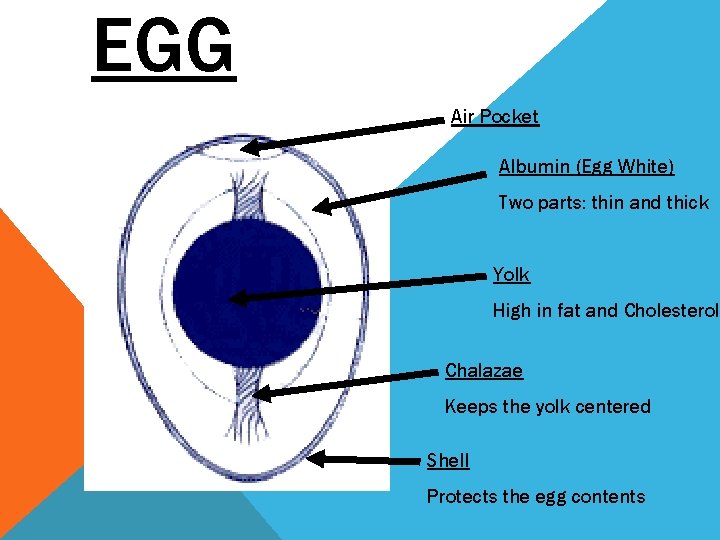 EGG

Air Pocket

Albumin (Egg White)

Two parts: thin and thick

Yolk

High in fat and Cholesterol

Chalazae

Keeps the yolk centered

Shell

Protects the egg contents